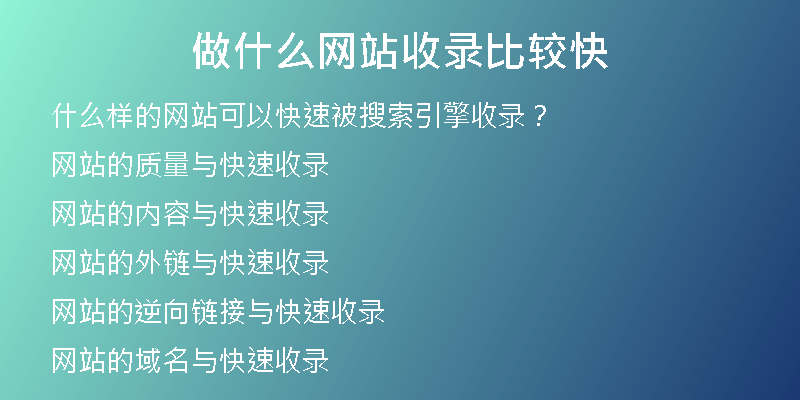 做什么网站收录比较快

什么样的网站可以快速被搜索引擎收录？

网站的质量与快速收录

网站的内容与快速收录

网站的外链与快速收录

网站的逆向链接与快速收录

网站的域名与快速收录